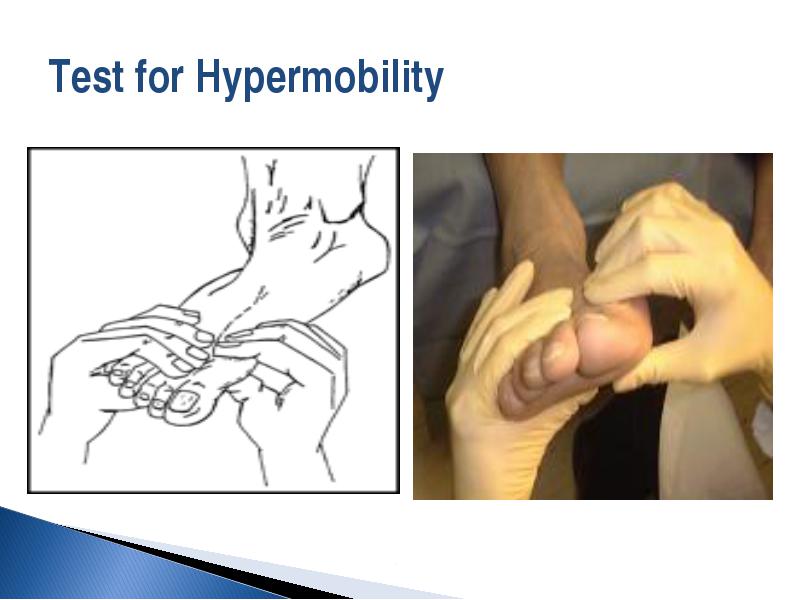 Test for Hypermobility